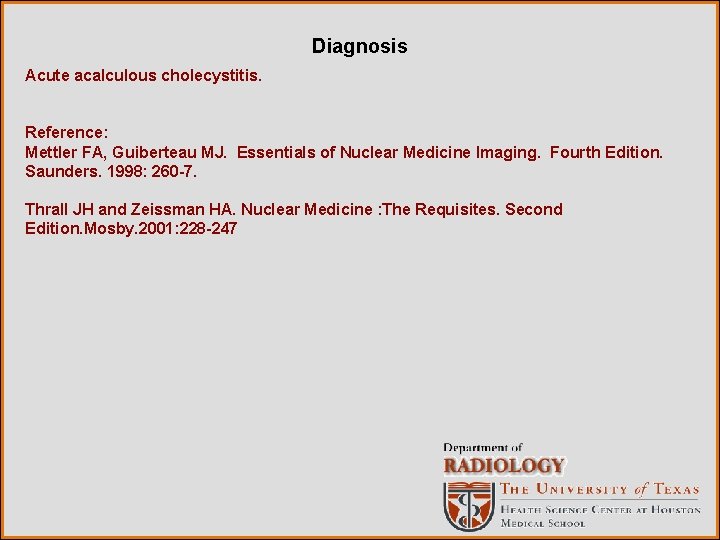 Diagnosis

Acute acalculous cholecystitis.

Reference:
Mettler FA, Guiberteau MJ. Essentials of Nuclear Medicine Imaging. Fourth Edition. Saunders. 1998: 260-7.

Thrall JH and Zeissman HA. Nuclear Medicine :The Requisites. Second Edition.Mosby.2001:228-247

Department of
RADIOLOGY
THE UNIVERSITY of TEXAS
HEALTH SCIENCE CENTER AT HOUSTON
MEDICAL SCHOOL